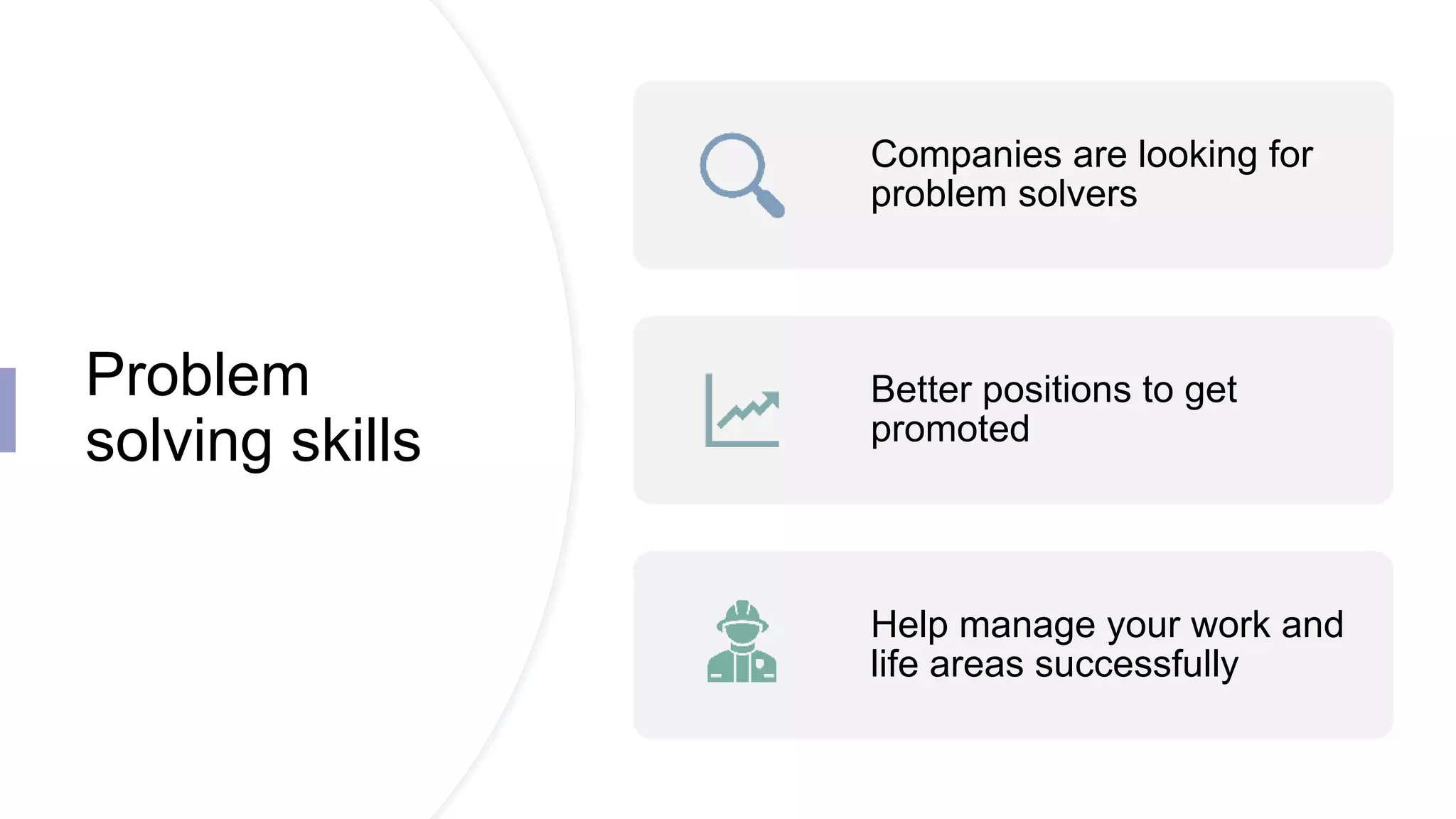 Problem solving skills

Companies are looking for problem solvers

Better positions to get promoted

Help manage your work and life areas successfully